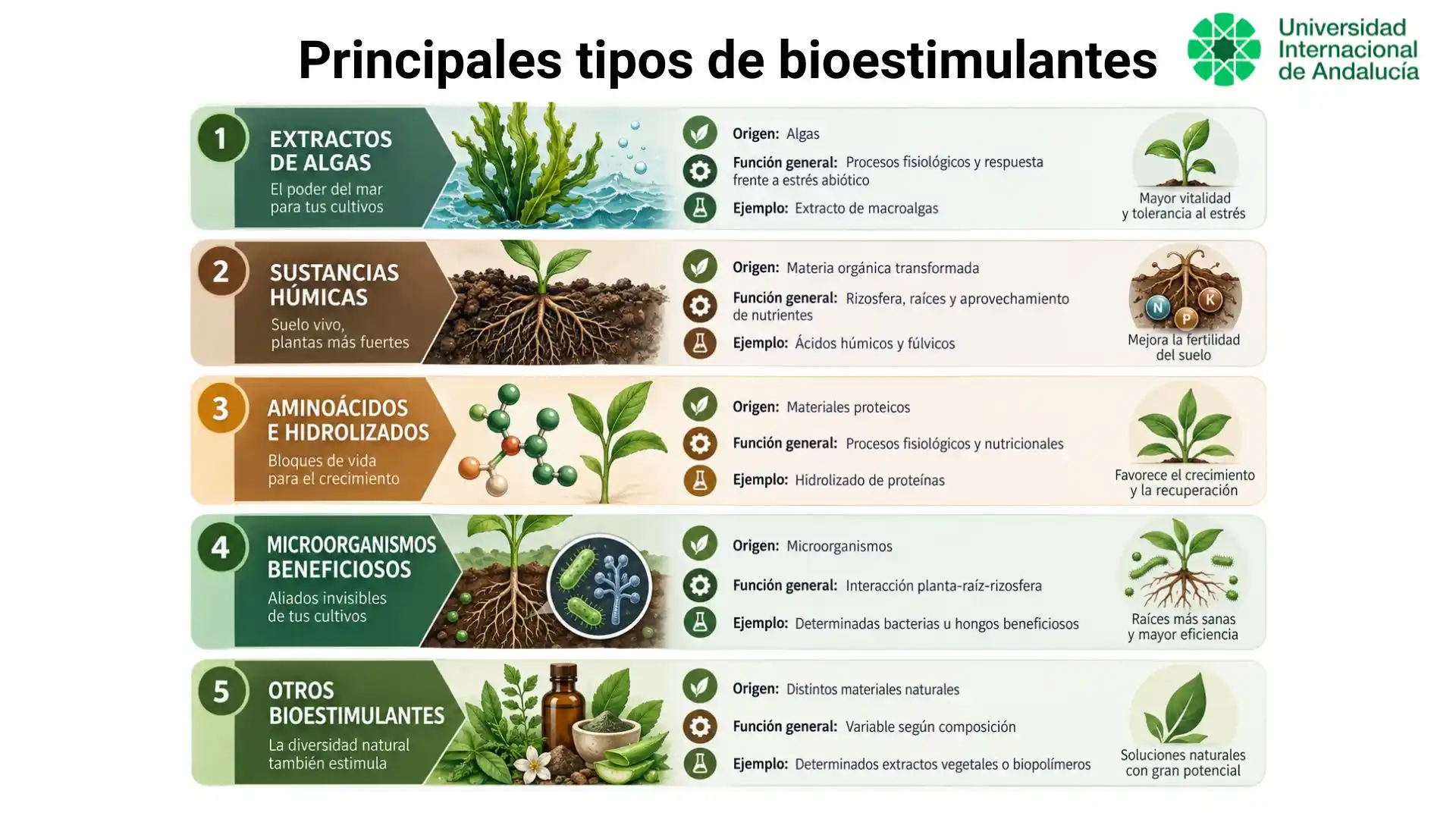 Principales tipos de bioestimulantes

Universidad Internacional de Andalucía

1

EXTRACTOS DE ALGAS

El poder del mar para tus cultivos

Origen: Algas

Función general: Procesos fisiológicos y respuesta frente a estrés abiótico

Ejemplo: Extracto de macroalgas

Mayor vitalidad y tolerancia al estrés

2

SUSTANCIAS HÚMICAS

Suelo vivo, plantas más fuertes

Origen: Materia orgánica transformada

Función general: Rizosfera, raíces y aprovechamiento de nutrientes

Ejemplo: Ácidos húmicos y fúlvicos

N P K

Mejora la fertilidad del suelo

3

AMINOÁCIDOS E HIDROLIZADOS

Bloques de vida para el crecimiento

Origen: Materiales proteicos

Función general: Procesos fisiológicos y nutricionales

Ejemplo: Hidrolizado de proteínas

Favorece el crecimiento y la recuperación

4

MICROORGANISMOS BENEFICIOSOS

Aliados invisibles de tus cultivos

Origen: Microorganismos

Función general: Interacción planta-raíz-rizosfera

Ejemplo: Determinadas bacterias u hongos beneficiosos

Raíces más sanas y mayor eficiencia

5

OTROS BIOESTIMULANTES

La diversidad natural también estimula

Origen: Distintos materiales naturales

Función general: Variable según composición

Ejemplo: Determinados extractos vegetales o biopolímeros

Soluciones naturales con gran potencial